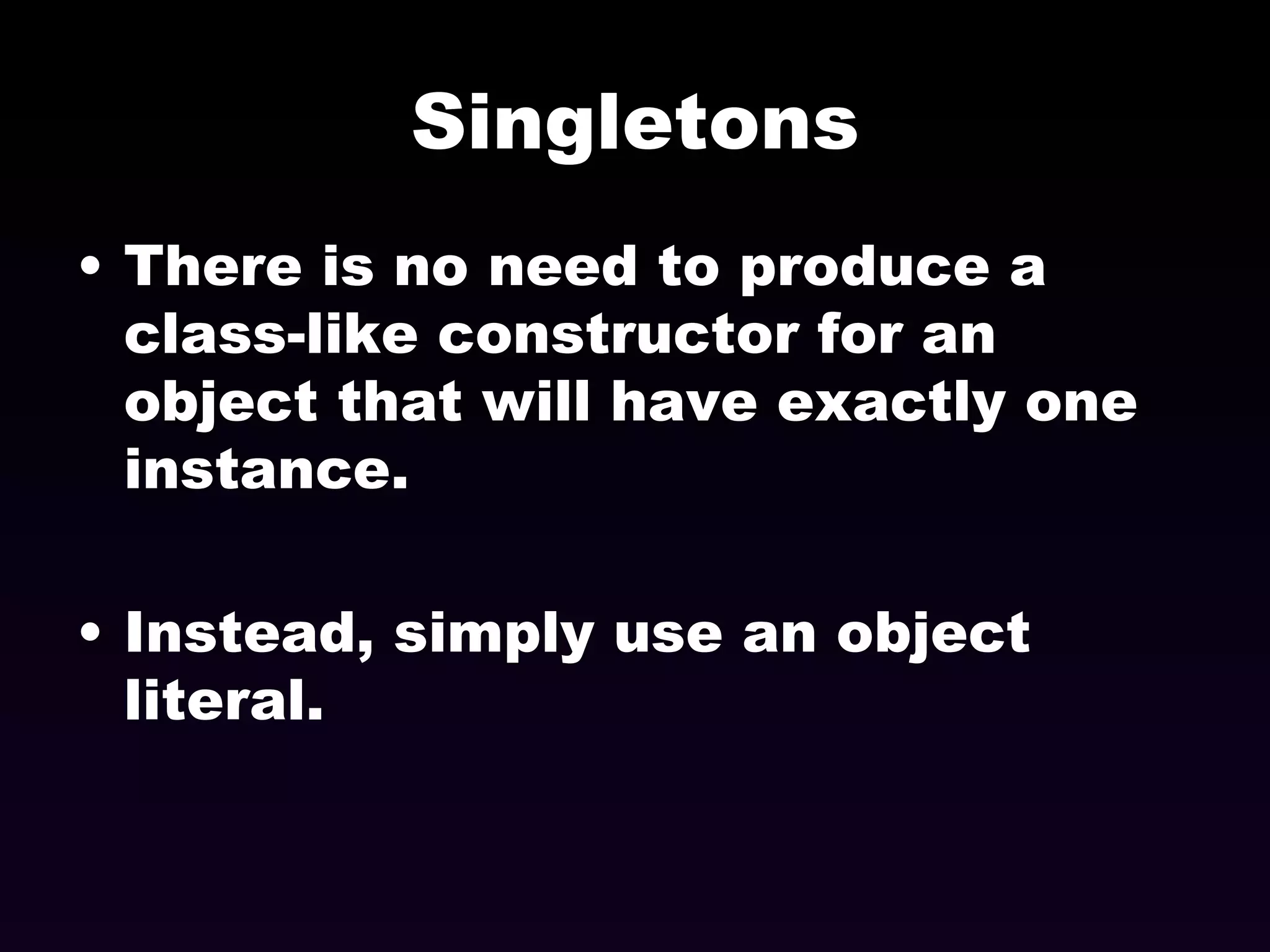 Singletons

• There is no need to produce a class-like constructor for an object that will have exactly one instance.

• Instead, simply use an object literal.